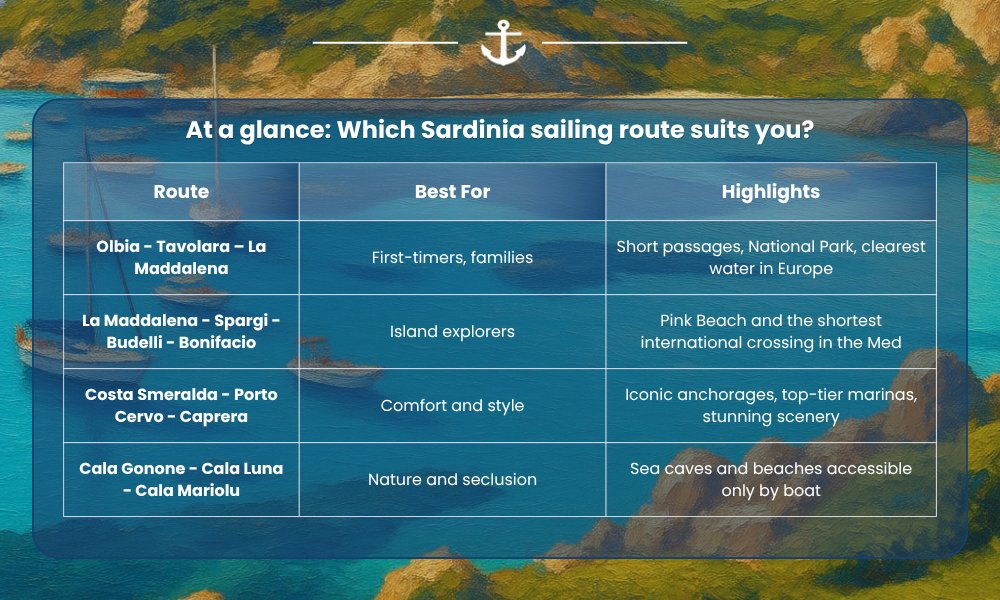 At a glance: Which Sardinia sailing route suits you?

| Route | Best For | Highlights |
|---|---|---|
| Olbia - Tavolara – La Maddalena | First-timers, families | Short passages, National Park, clearest water in Europe |
| La Maddalena - Spargi - Budelli - Bonifacio | Island explorers | Pink Beach and the shortest international crossing in the Med |
| Costa Smeralda - Porto Cervo - Caprera | Comfort and style | Iconic anchorages, top-tier marinas, stunning scenery |
| Cala Gonone - Cala Luna - Cala Mariolu | Nature and seclusion | Sea caves and beaches accessible only by boat |